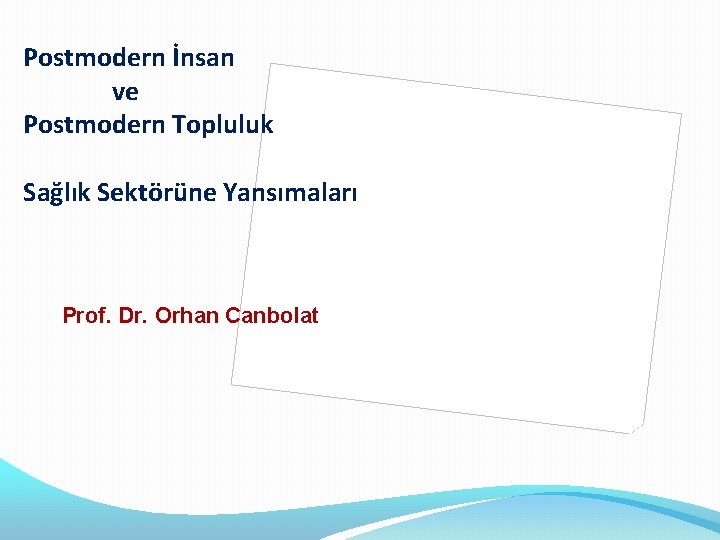 Postmodern İnsan
ve
Postmodern Topluluk

Sağlık Sektörüne Yansımaları

Prof. Dr. Orhan Canbolat